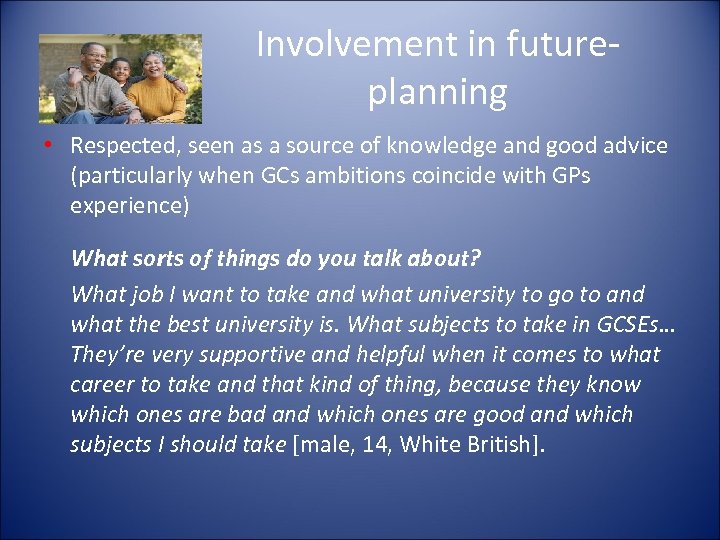 Involvement in future-planning

• Respected, seen as a source of knowledge and good advice (particularly when GCs ambitions coincide with GPs experience)

What sorts of things do you talk about?

What job I want to take and what university to go to and what the best university is. What subjects to take in GCSEs… They're very supportive and helpful when it comes to what career to take and that kind of thing, because they know which ones are bad and which ones are good and which subjects I should take [male, 14, White British].